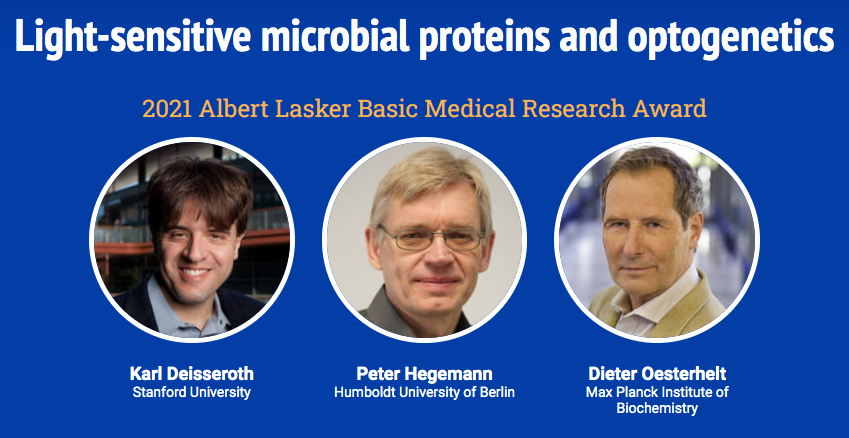 Light-sensitive microbial proteins and optogenetics

2021 Albert Lasker Basic Medical Research Award

Karl Deisseroth
Stanford University

Peter Hegemann
Humboldt University of Berlin

Dieter Oesterhelt
Max Planck Institute of Biochemistry